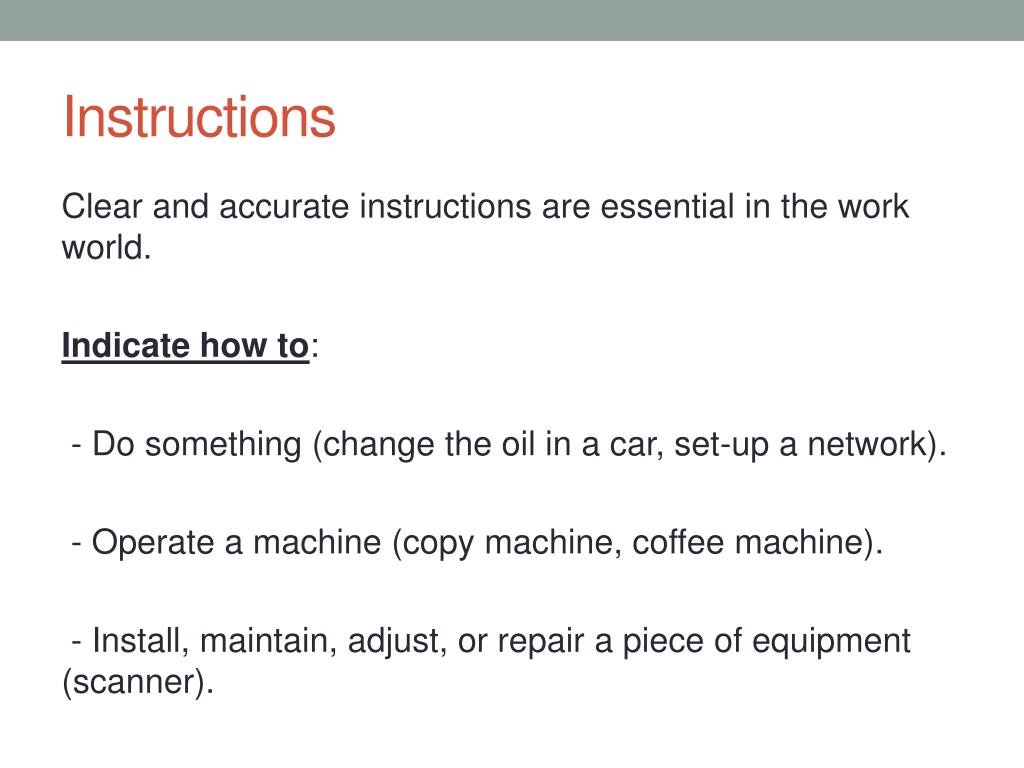 Instructions

Clear and accurate instructions are essential in the work world.

Indicate how to:

- Do something (change the oil in a car, set-up a network).

- Operate a machine (copy machine, coffee machine).

- Install, maintain, adjust, or repair a piece of equipment (scanner).